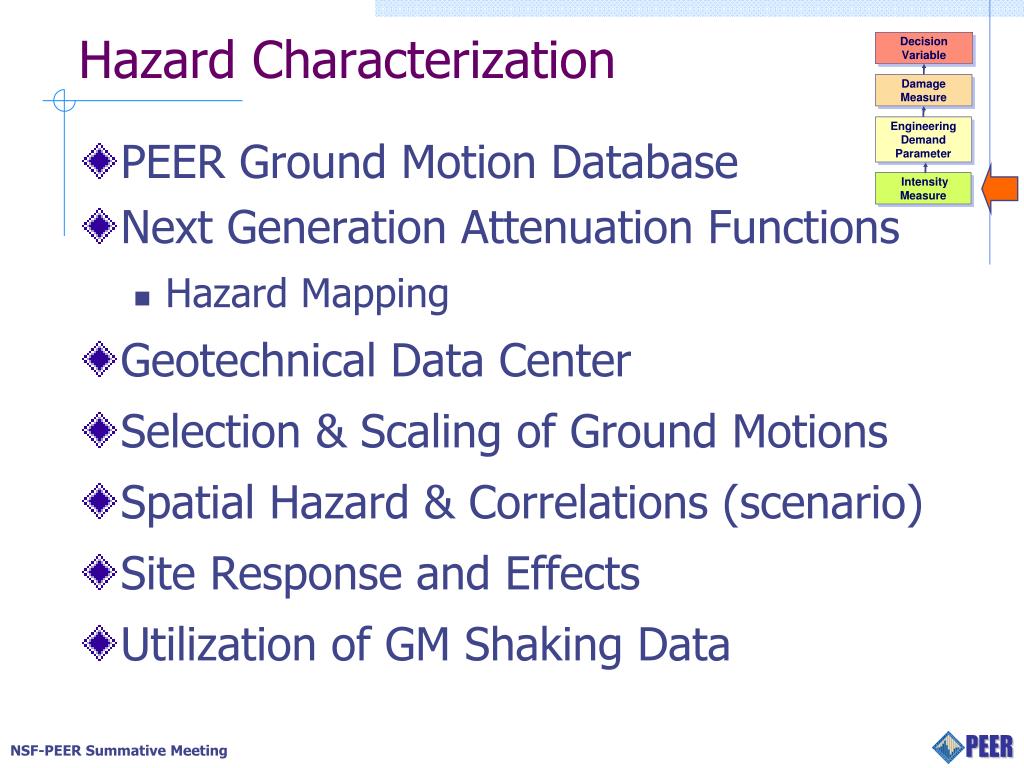 Hazard Characterization

Decision Variable
Damage Measure
Engineering Demand Parameter
Intensity Measure

PEER Ground Motion Database

Next Generation Attenuation Functions

Hazard Mapping

Geotechnical Data Center

Selection & Scaling of Ground Motions

Spatial Hazard & Correlations (scenario)

Site Response and Effects

Utilization of GM Shaking Data

NSF-PEER Summative Meeting

PEER